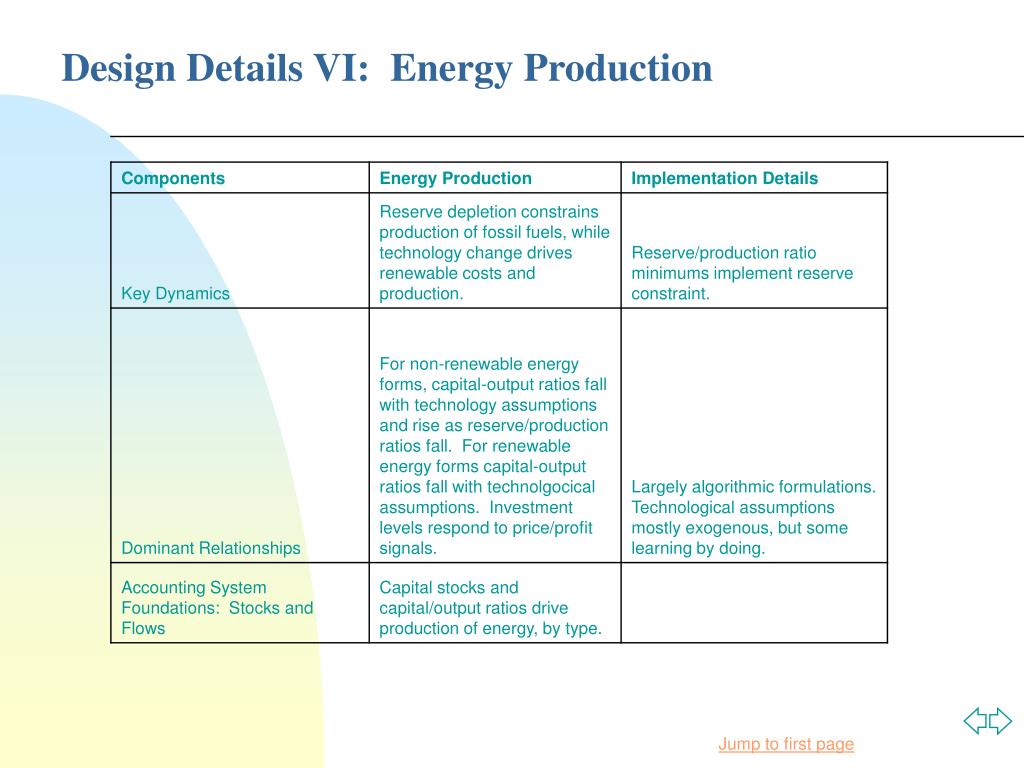 Design Details VI:  Energy Production

| Components | Energy Production | Implementation Details |
|---|---|---|
| Key Dynamics | Reserve depletion constrains production of fossil fuels, while technology change drives renewable costs and production. | Reserve/production ratio minimums implement reserve constraint. |
| Dominant Relationships | For non-renewable energy forms, capital-output ratios fall with technology assumptions and rise as reserve/production ratios fall.  For renewable energy forms capital-output ratios fall with technolgocical assumptions.  Investment levels respond to price/profit signals. | Largely algorithmic formulations. Technological assumptions mostly exogenous, but some learning by doing. |
| Accounting System Foundations:  Stocks and Flows | Capital stocks and capital/output ratios drive production of energy, by type. | |

Jump to first page